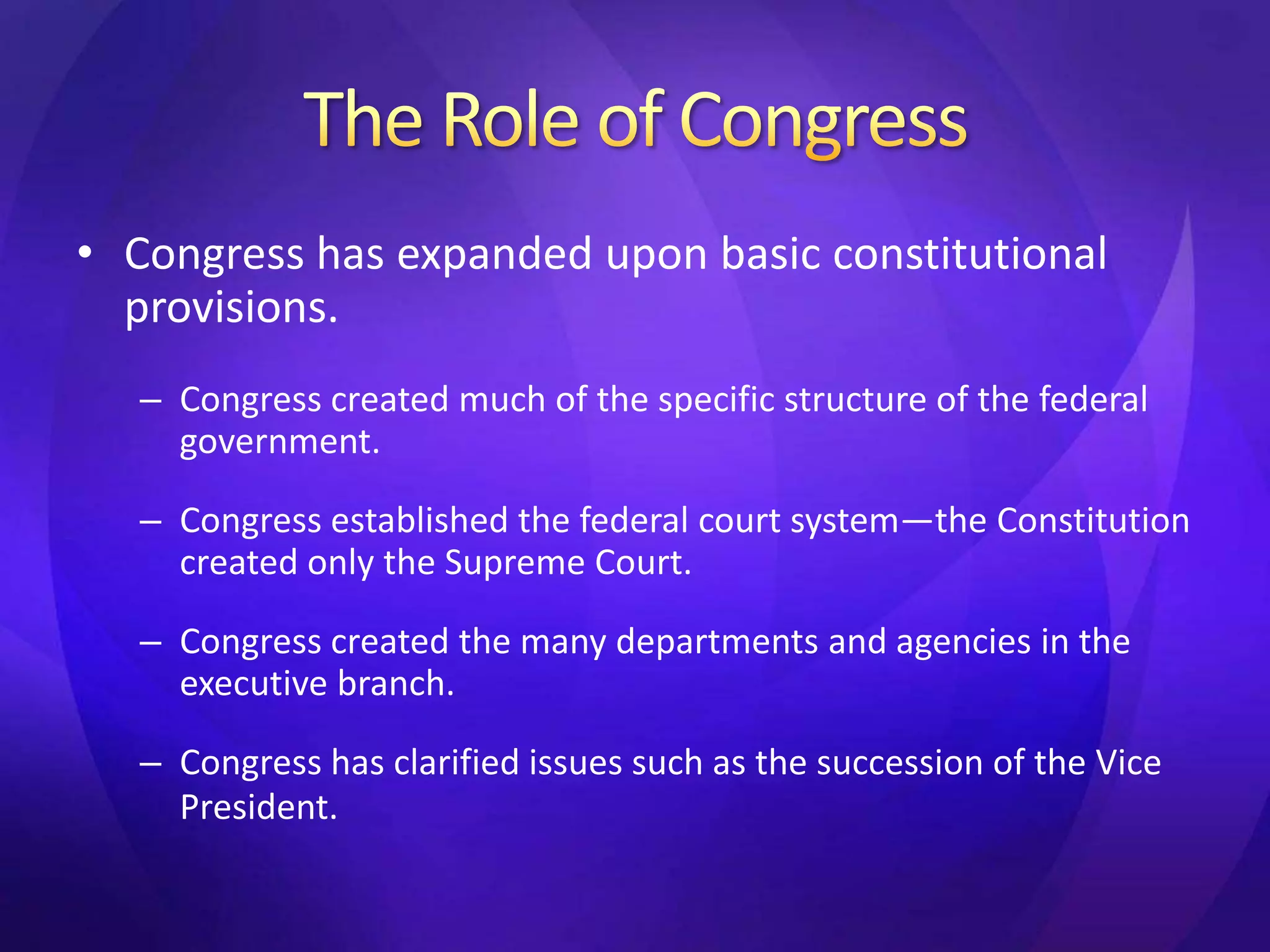 The Role of Congress

• Congress has expanded upon basic constitutional provisions.

– Congress created much of the specific structure of the federal government.

– Congress established the federal court system—the Constitution created only the Supreme Court.

– Congress created the many departments and agencies in the executive branch.

– Congress has clarified issues such as the succession of the Vice President.